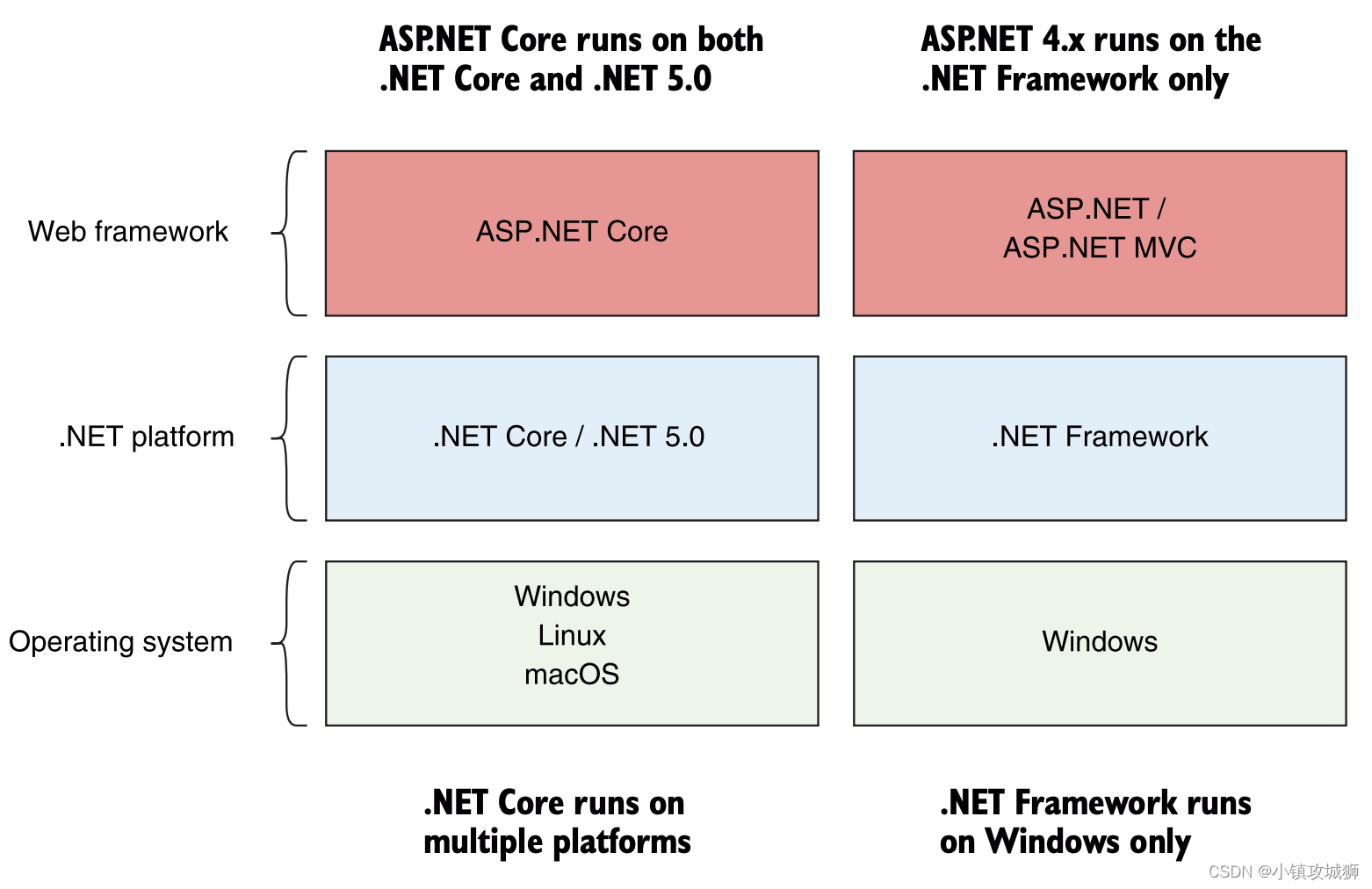 ASP.NET Core runs on both .NET Core and .NET 5.0

ASP.NET 4.x runs on the .NET Framework only

Web framework

ASP.NET Core

ASP.NET / ASP.NET MVC

.NET platform

.NET Core / .NET 5.0

.NET Framework

Operating system

Windows
Linux
macOS

Windows

.NET Core runs on multiple platforms

.NET Framework runs on Windows only

CSDN @小镇攻城狮